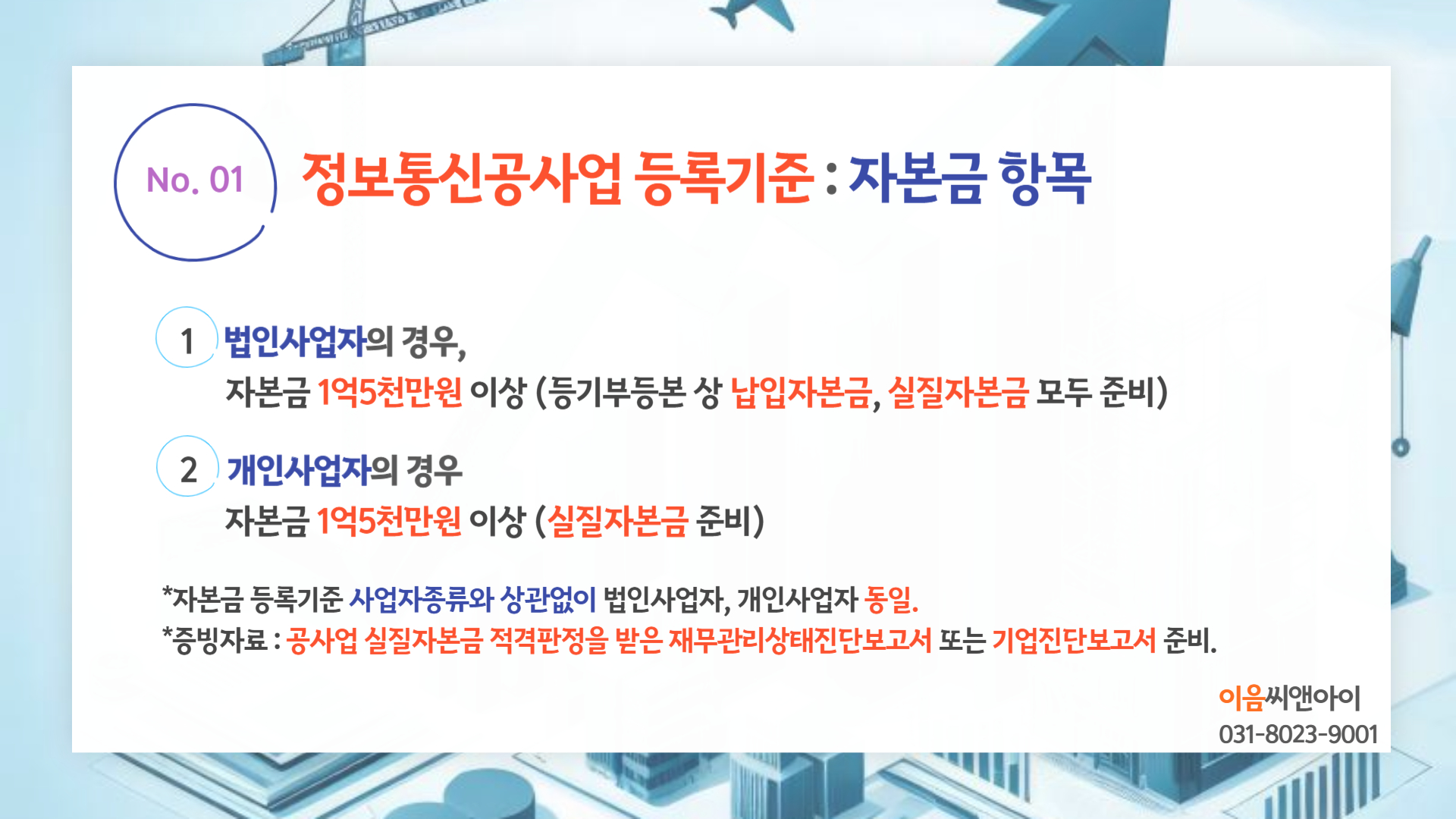 No. 01

정보통신공사업 등록기준 : 자본금 항목

1 법인사업자의 경우,
자본금 1억5천만원 이상 (등기부등본 상 납입자본금, 실질자본금 모두 준비)

2 개인사업자의 경우
자본금 1억5천만원 이상 (실질자본금 준비)

*자본금 등록기준 사업자종류와 상관없이 법인사업자, 개인사업자 동일.
*증빙자료 : 공사업 실질자본금 적격판정을 받은 재무관리상태진단보고서 또는 기업진단보고서 준비.

이음씨앤아이
031-8023-9001